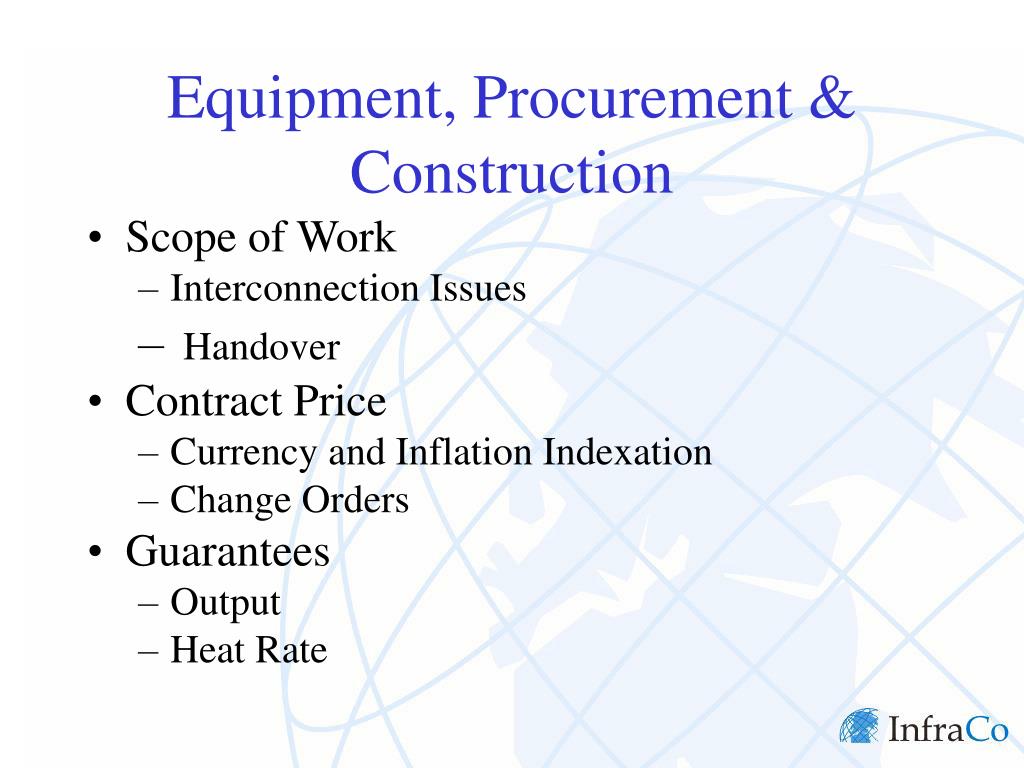 Equipment, Procurement & Construction

• Scope of Work
– Interconnection Issues
– Handover
• Contract Price
– Currency and Inflation Indexation
– Change Orders
• Guarantees
– Output
– Heat Rate

InfraCo